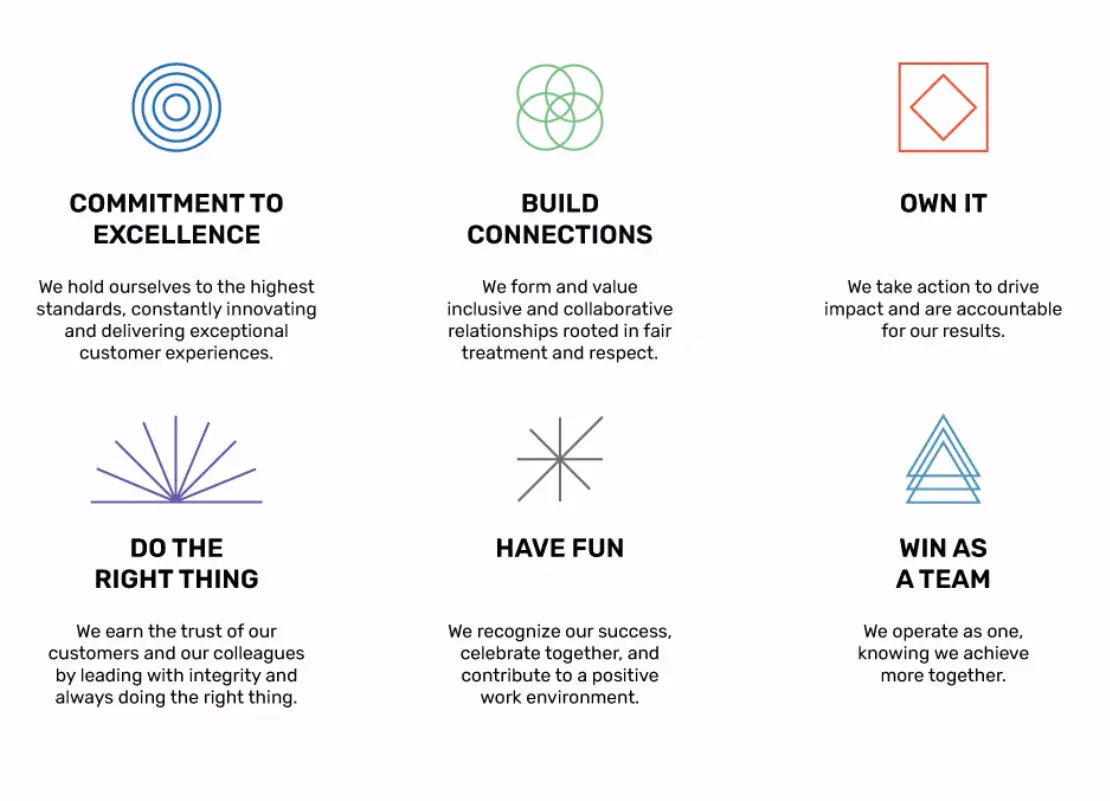 COMMITMENT TO EXCELLENCE

We hold ourselves to the highest standards, constantly innovating and delivering exceptional customer experiences.

BUILD CONNECTIONS

We form and value inclusive and collaborative relationships rooted in fair treatment and respect.

OWN IT

We take action to drive impact and are accountable for our results.

DO THE RIGHT THING

We earn the trust of our customers and our colleagues by leading with integrity and always doing the right thing.

HAVE FUN

We recognize our success, celebrate together, and contribute to a positive work environment.

WIN AS A TEAM

We operate as one, knowing we achieve more together.